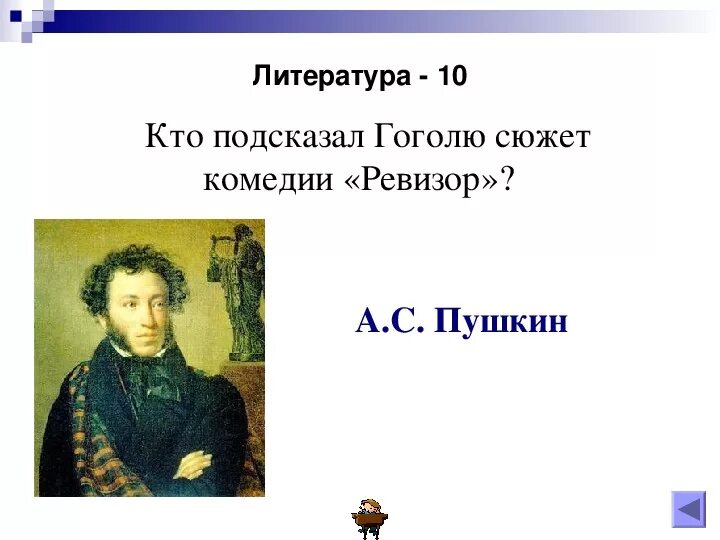 Литература - 10

Кто подсказал Гоголю сюжет комедии «Ревизор»?

А.С. Пушкин